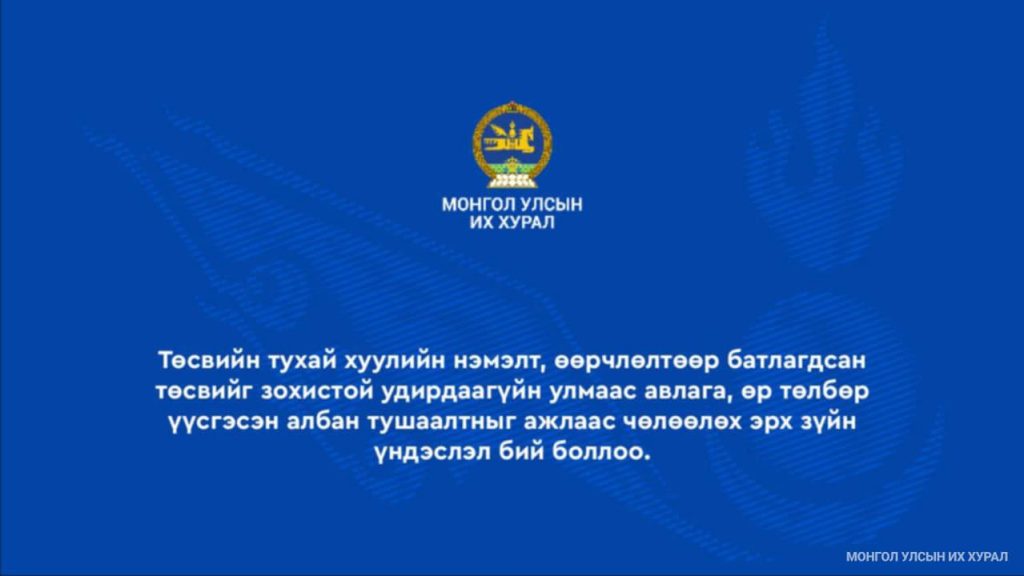 МОНГОЛ УЛСЫН ИХ ХУРАЛ

Төсвийн тухай хуулийн нэмэлт, өөрчлөлтөөр батлагдсан төсвийг зохистой удирдаагүйн улмаас авлага, өр төлбөр үүсгэсэн албан тушаалтныг ажлаас чөлөөлөх эрх зүйн үндэслэл бий боллоо.

МОНГОЛ УЛСЫН ИХ ХУРАЛ